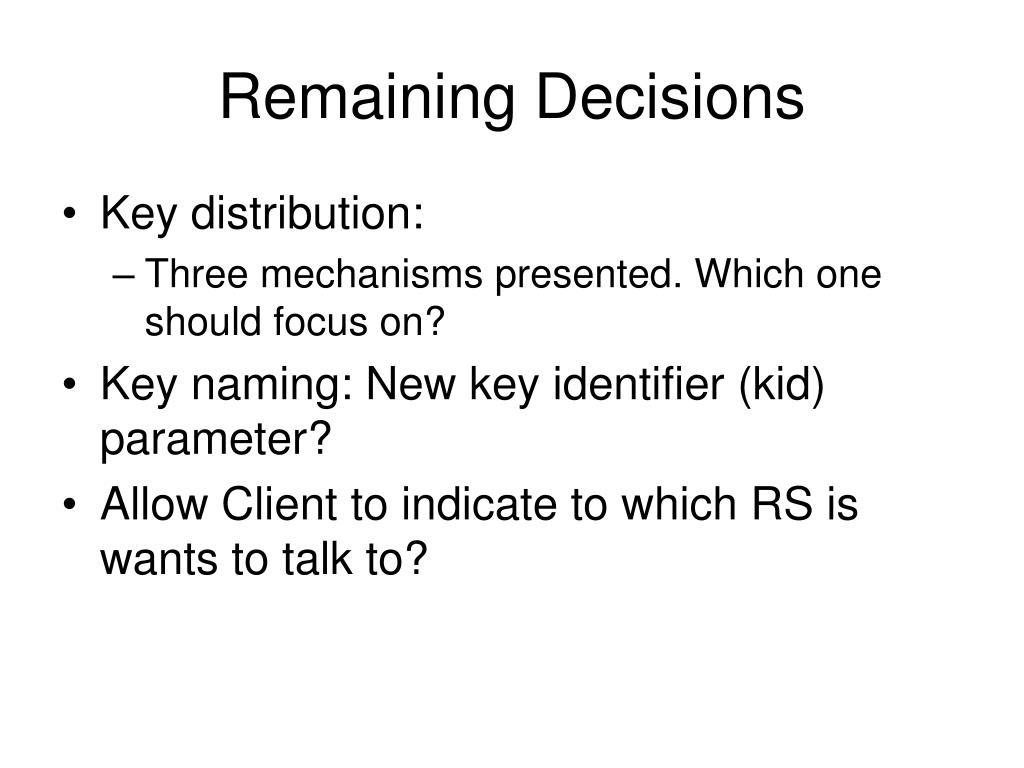 Remaining Decisions

• Key distribution:
– Three mechanisms presented. Which one should focus on?
• Key naming: New key identifier (kid) parameter?
• Allow Client to indicate to which RS is wants to talk to?